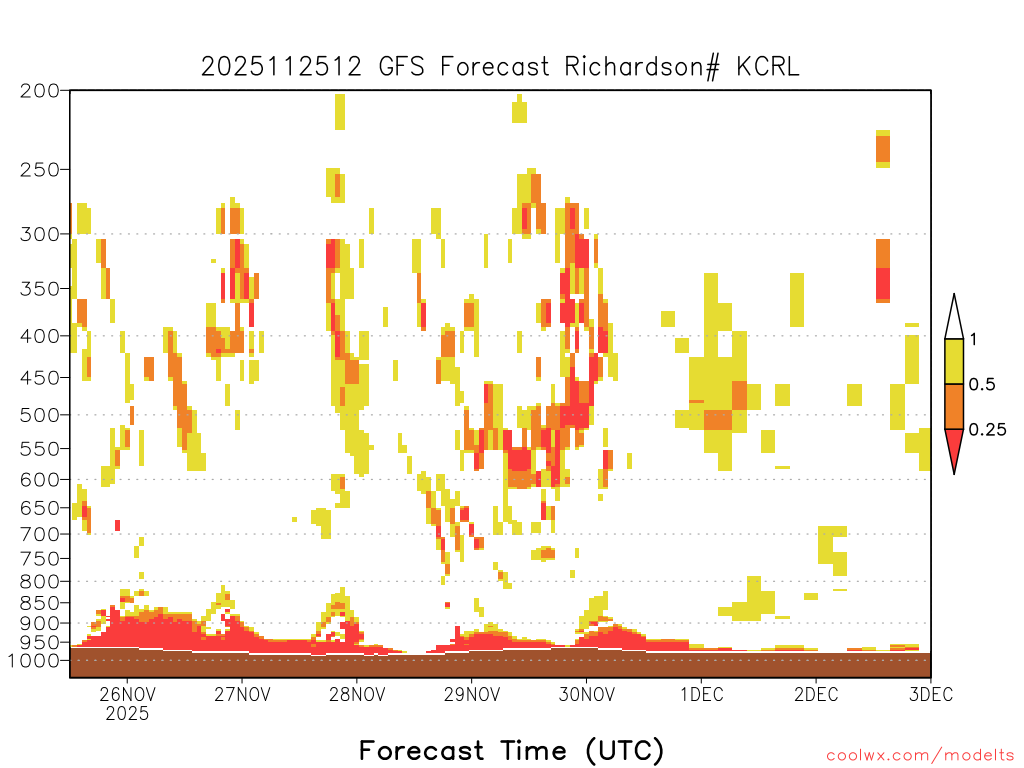 2025112512 GFS Forecast Richardson# KCRL

200
250
300
350
400
450
500
550
600
650
700
750
800
850
900
950
1000

1
0.5
0.25

26NOV
2025
27NOV
28NOV
29NOV
30NOV
1DEC
2DEC
3DEC

Forecast Time (UTC)

coolwx.com/modelts